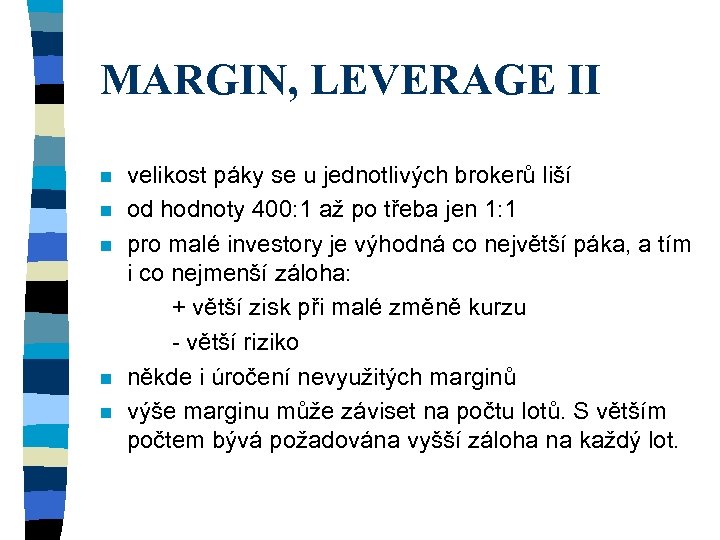 MARGIN, LEVERAGE II

- velikost páky se u jednotlivých brokerů liší
- od hodnoty 400:1 až po třeba jen 1:1
- pro malé investory je výhodná co největší páka, a tím i co nejmenší záloha:
  + větší zisk při malé změně kurzu
  - větší riziko
- někde i úročení nevyužitých marginů
- výše marginu může záviset na počtu lotů. S větším počtem bývá požadována vyšší záloha na každý lot.